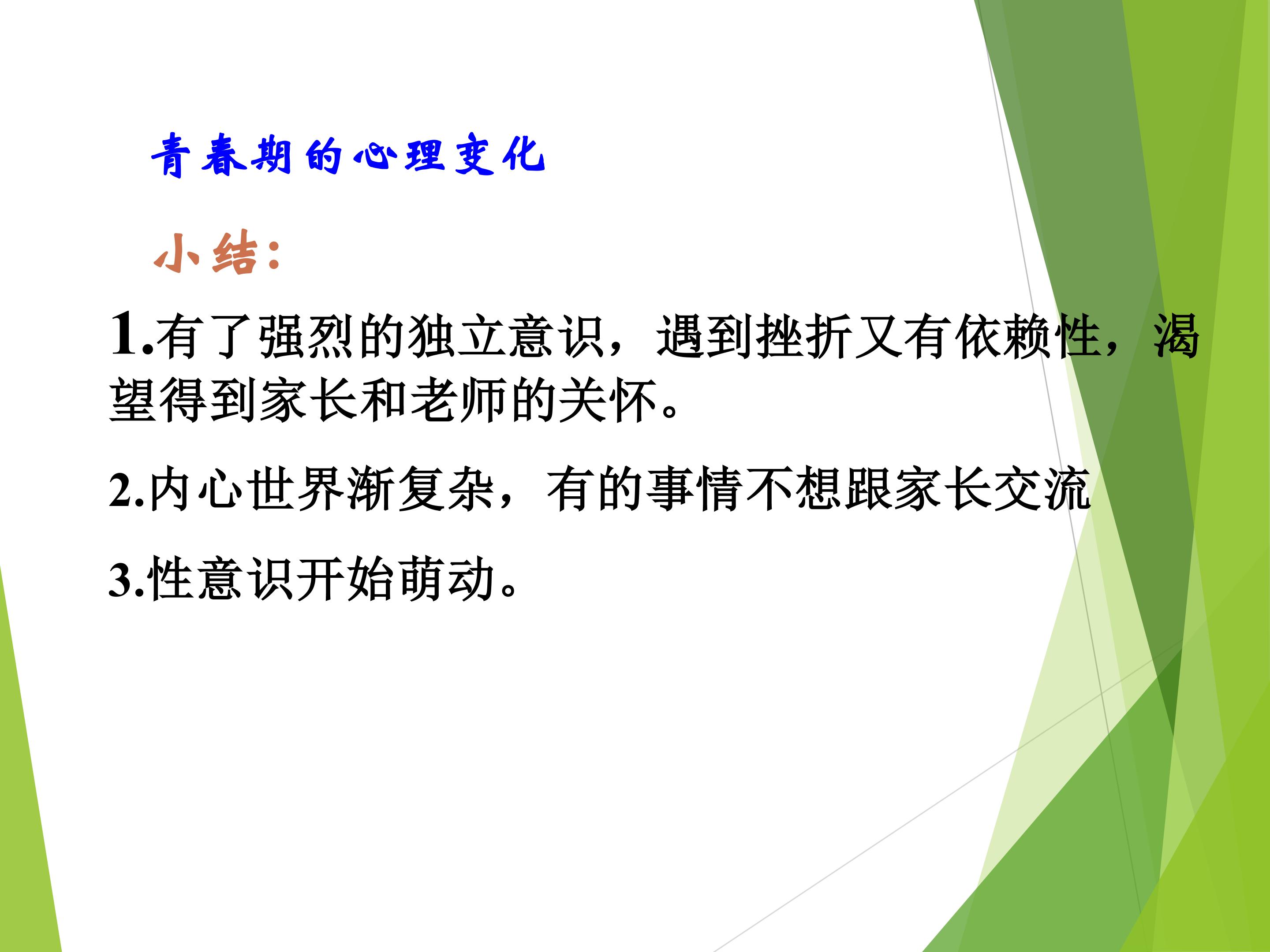 青春期的心理变化

小结：

1.有了强烈的独立意识，遇到挫折又有依赖性，渴望得到家长和老师的关怀。

2.内心世界渐复杂，有的事情不想跟家长交流

3.性意识开始萌动。